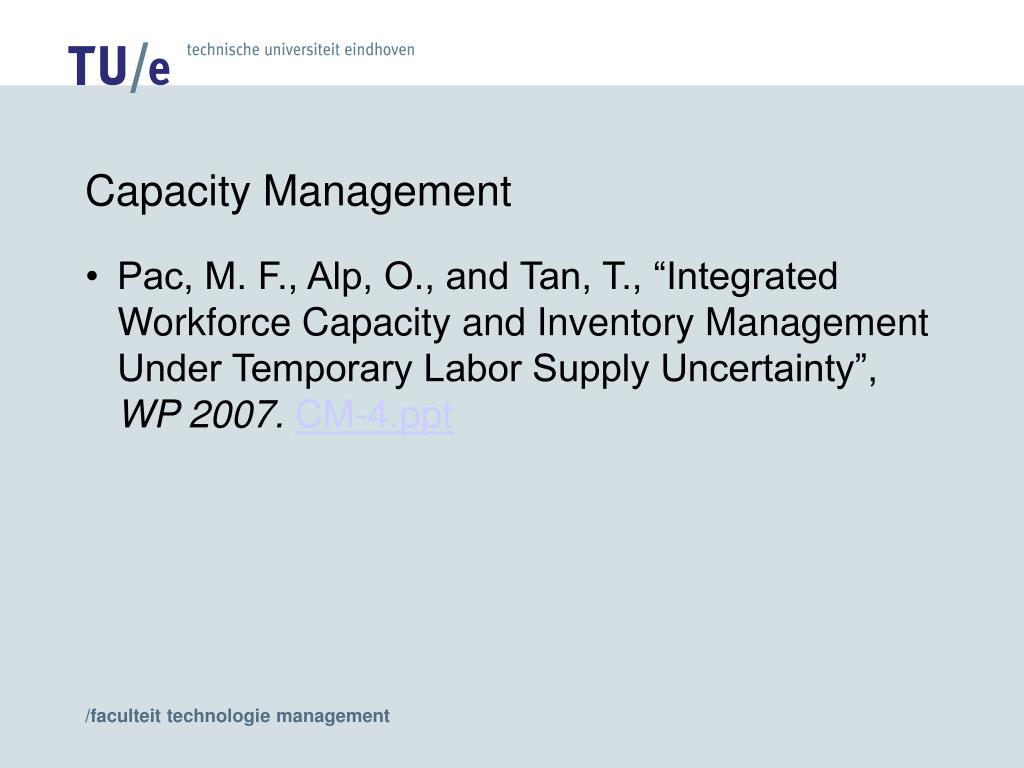 TU/e technische universiteit eindhoven

Capacity Management

• Pac, M. F., Alp, O., and Tan, T., “Integrated Workforce Capacity and Inventory Management Under Temporary Labor Supply Uncertainty”, WP 2007. CM-4.ppt

/faculteit technologie management